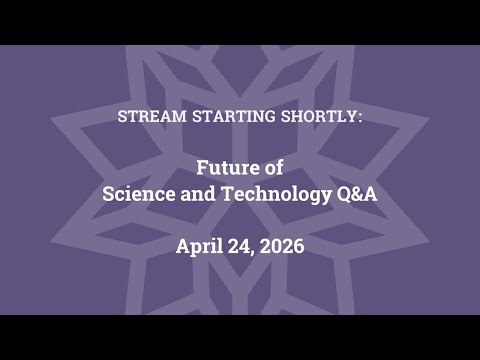 STREAM STARTING SHORTLY:

Future of
Science and Technology Q&A

April 24, 2026